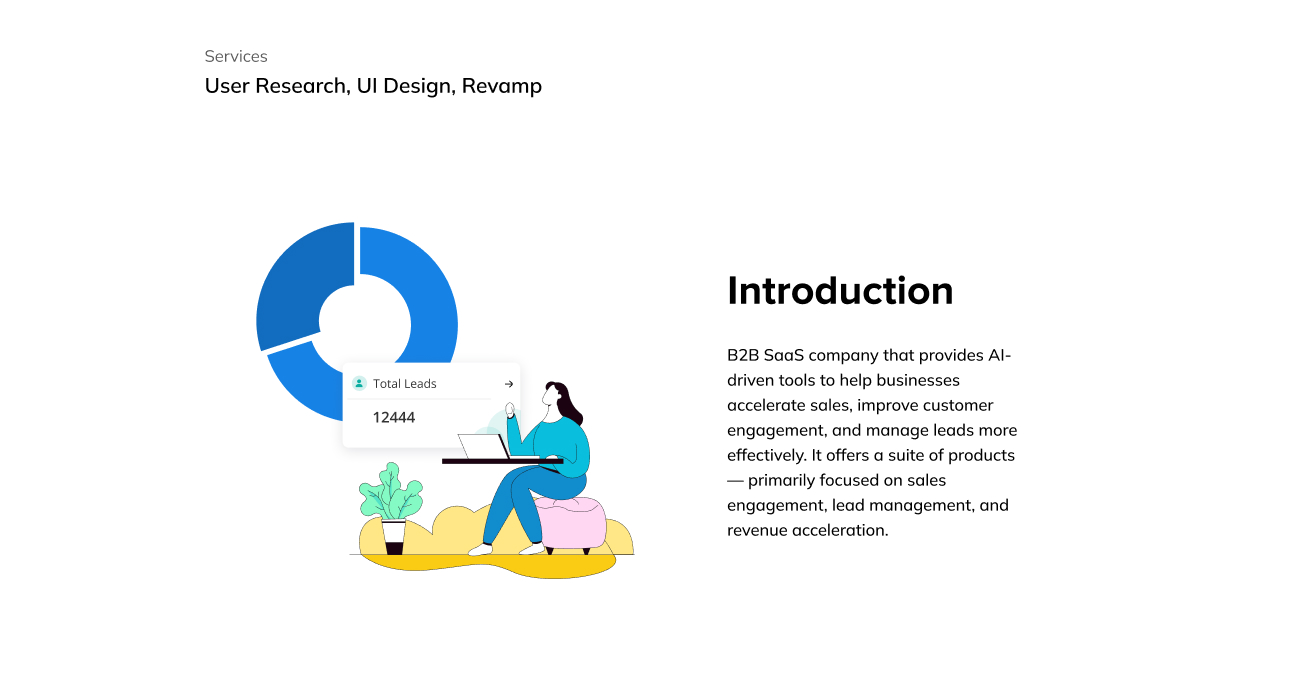 Services
User Research, UI Design, Revamp

Total Leads
12444

Introduction

B2B SaaS company that provides AI-driven tools to help businesses accelerate sales, improve customer engagement, and manage leads more effectively. It offers a suite of products — primarily focused on sales engagement, lead management, and revenue acceleration.